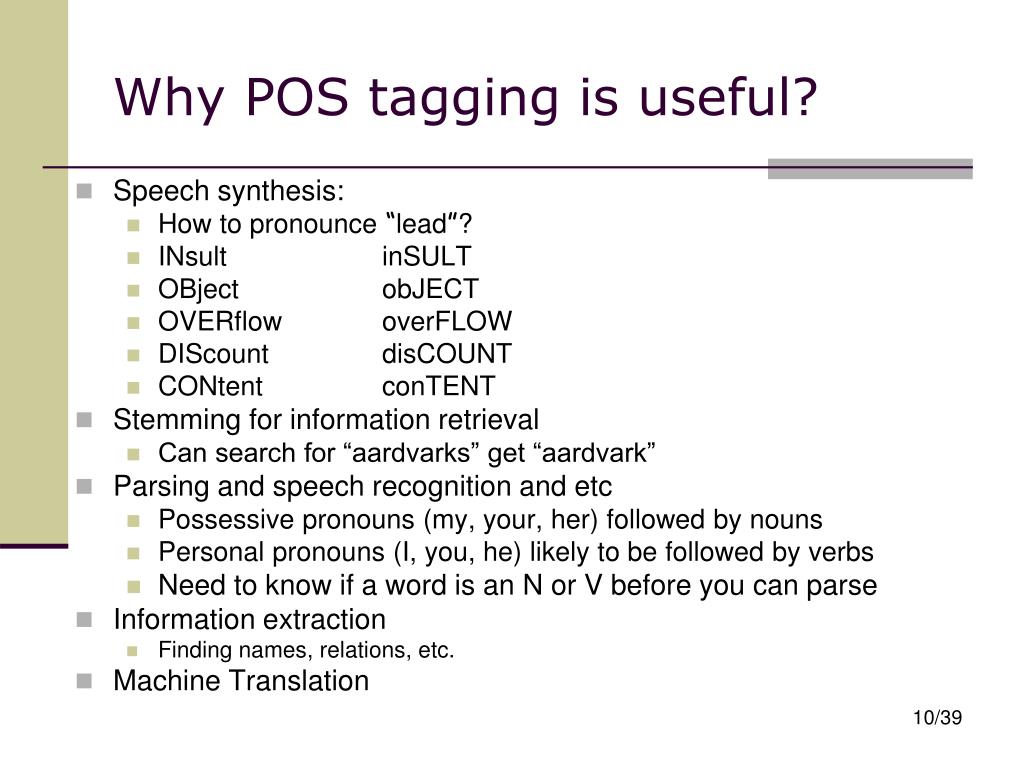 Why POS tagging is useful?

Speech synthesis:
How to pronounce "lead"?
INsult inSULT
OBject obJECT
OVERflow overFLOW
DIScount disCOUNT
CONtent conTENT

Stemming for information retrieval
Can search for “aardvarks” get “aardvark”

Parsing and speech recognition and etc
Possessive pronouns (my, your, her) followed by nouns
Personal pronouns (I, you, he) likely to be followed by verbs
Need to know if a word is an N or V before you can parse

Information extraction
Finding names, relations, etc.

Machine Translation

10/39